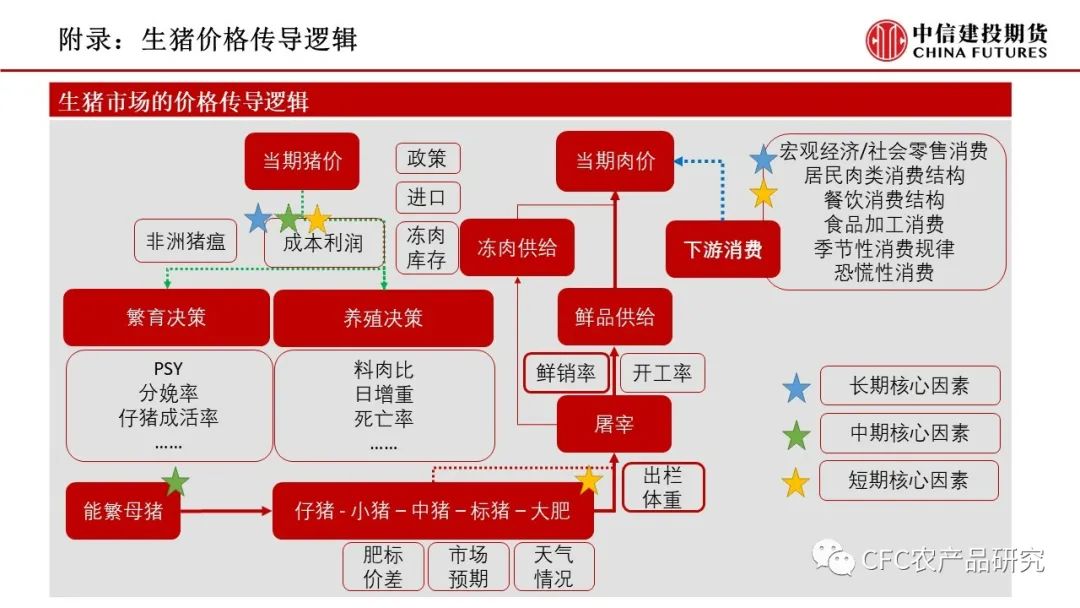 附录：生猪价格传导逻辑

中信建投期货
CHINA FUTURES

生猪市场的价格传导逻辑

当期猪价

政策

进口

冻肉库存

非洲猪瘟

成本利润

繁育决策

养殖决策

PSY
分娩率
仔猪成活率
……

料肉比
日增重
死亡率
……

能繁母猪

仔猪 - 小猪 – 中猪 – 标猪 – 大肥

肥标价差

市场预期

天气情况

当期肉价

冻肉供给

鲜品供给

鲜销率

开工率

屠宰

出栏体重

下游消费

宏观经济/社会零售消费
居民肉类消费结构
餐饮消费结构
食品加工消费
季节性消费规律
恐慌性消费

长期核心因素

中期核心因素

短期核心因素

CFC农产品研究